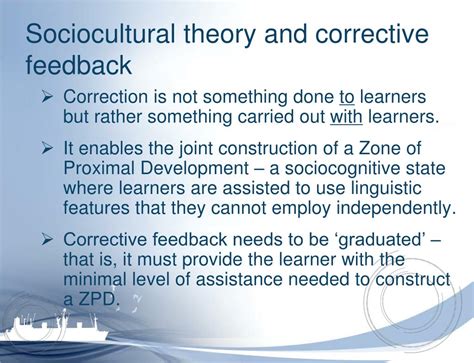 Sociocultural theory and corrective feedback

➢ Correction is not something done to learners but rather something carried out with learners.

➢ It enables the joint construction of a Zone of Proximal Development – a sociocognitive state where learners are assisted to use linguistic features that they cannot employ independently.

➢ Corrective feedback needs to be 'graduated' – that is, it must provide the learner with the minimal level of assistance needed to construct a ZPD.